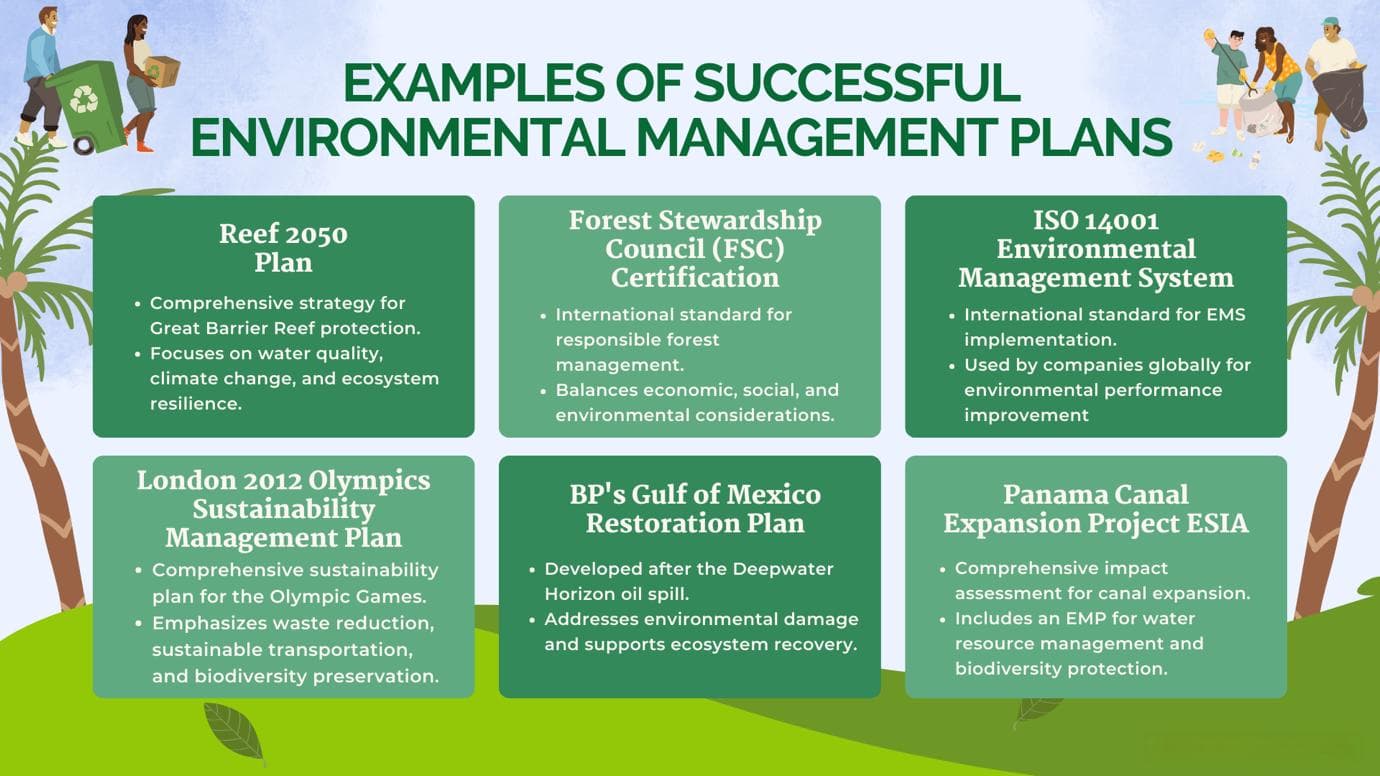 EXAMPLES OF SUCCESSFUL ENVIRONMENTAL MANAGEMENT PLANS

Reef 2050 Plan

• Comprehensive strategy for Great Barrier Reef protection.
• Focuses on water quality, climate change, and ecosystem resilience.

Forest Stewardship Council (FSC) Certification

• International standard for responsible forest management.
• Balances economic, social, and environmental considerations.

ISO 14001 Environmental Management System

• International standard for EMS implementation.
• Used by companies globally for environmental performance improvement

London 2012 Olympics Sustainability Management Plan

• Comprehensive sustainability plan for the Olympic Games.
• Emphasizes waste reduction, sustainable transportation, and biodiversity preservation.

BP's Gulf of Mexico Restoration Plan

• Developed after the Deepwater Horizon oil spill.
• Addresses environmental damage and supports ecosystem recovery.

Panama Canal Expansion Project ESIA

• Comprehensive impact assessment for canal expansion.
• Includes an EMP for water resource management and biodiversity protection.